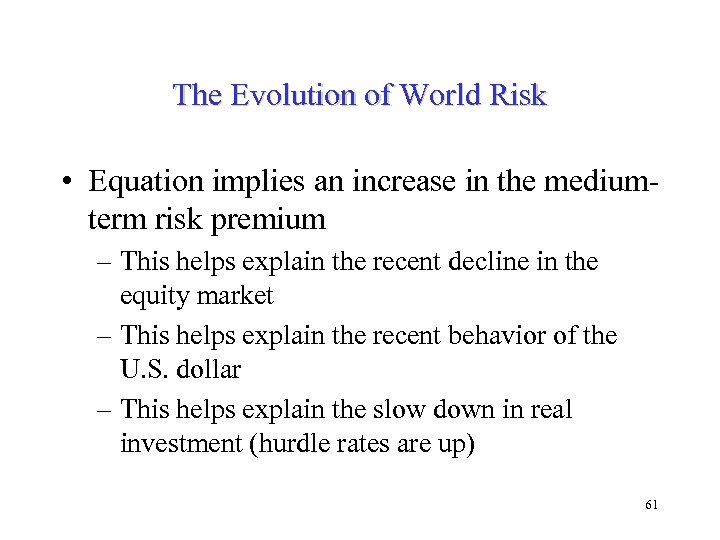 The Evolution of World Risk

• Equation implies an increase in the medium-term risk premium

– This helps explain the recent decline in the equity market

– This helps explain the recent behavior of the U.S. dollar

– This helps explain the slow down in real investment (hurdle rates are up)

61